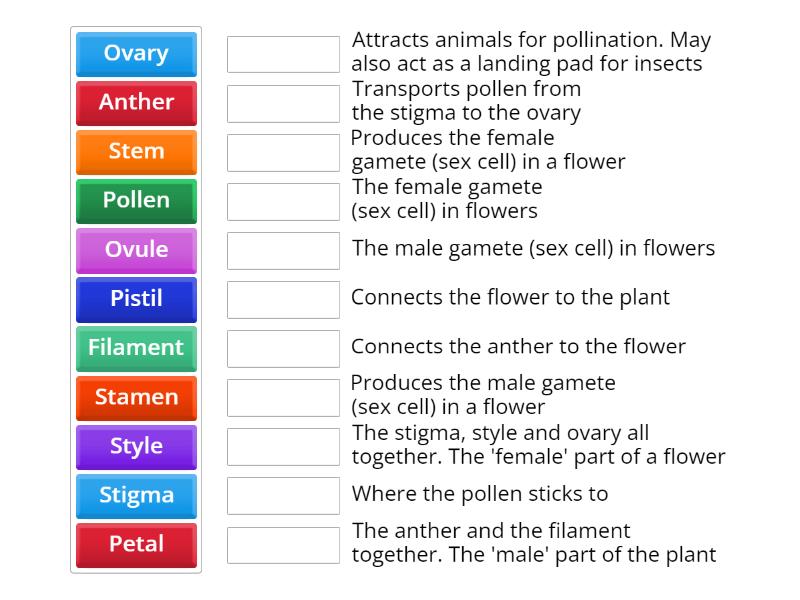 Ovary
Anther
Stem
Pollen
Ovule
Pistil
Filament
Stamen
Style
Stigma
Petal

Attracts animals for pollination. May also act as a landing pad for insects

Transports pollen from the stigma to the ovary

Produces the female gamete (sex cell) in a flower

The female gamete (sex cell) in flowers

The male gamete (sex cell) in flowers

Connects the flower to the plant

Connects the anther to the flower

Produces the male gamete (sex cell) in a flower

The stigma, style and ovary all together. The 'female' part of a flower

Where the pollen sticks to

The anther and the filament together. The 'male' part of the plant